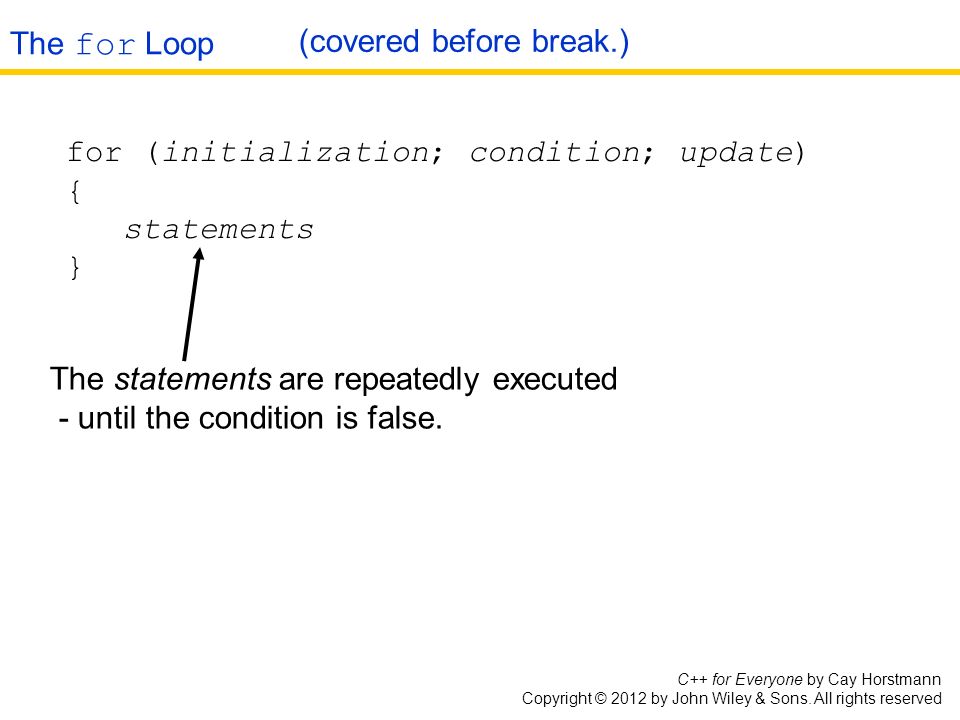 The for Loop (covered before break.)

for (initialization; condition; update)
{
statements
}

The statements are repeatedly executed
- until the condition is false.

C++ for Everyone by Cay Horstmann
Copyright © 2012 by John Wiley & Sons. All rights reserved